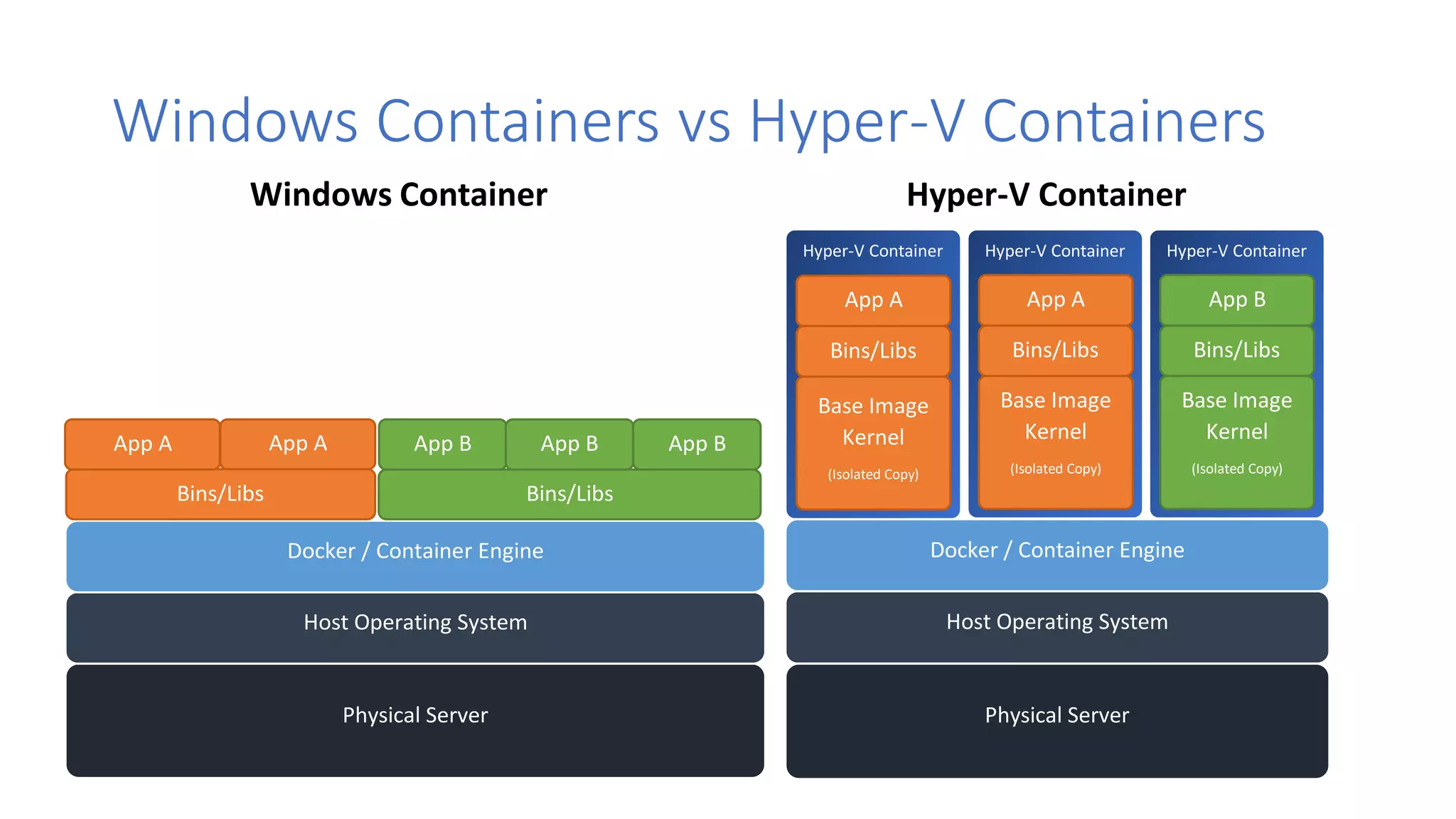 Windows Containers vs Hyper-V Containers

Windows Container

App A
App A
App B
App B
App B
Bins/Libs
Bins/Libs
Docker / Container Engine
Host Operating System
Physical Server

Hyper-V Container

Hyper-V Container
App A
Bins/Libs
Base Image Kernel
(Isolated Copy)

Hyper-V Container
App A
Bins/Libs
Base Image Kernel
(Isolated Copy)

Hyper-V Container
App B
Bins/Libs
Base Image Kernel
(Isolated Copy)

Docker / Container Engine
Host Operating System
Physical Server